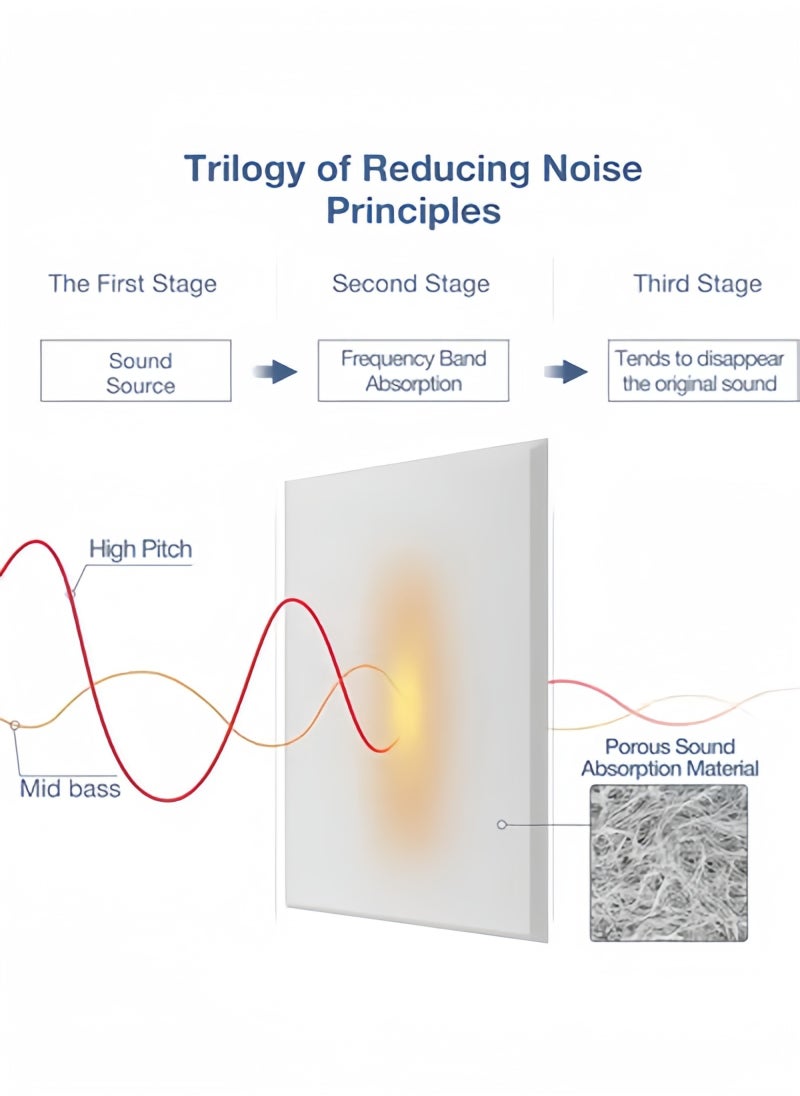 Trilogy of Reducing Noise Principles

The First Stage

Second Stage

Third Stage

Sound Source

Frequency Band Absorption

Tends to disappear the original sound

High Pitch

Mid bass

Porous Sound Absorption Material